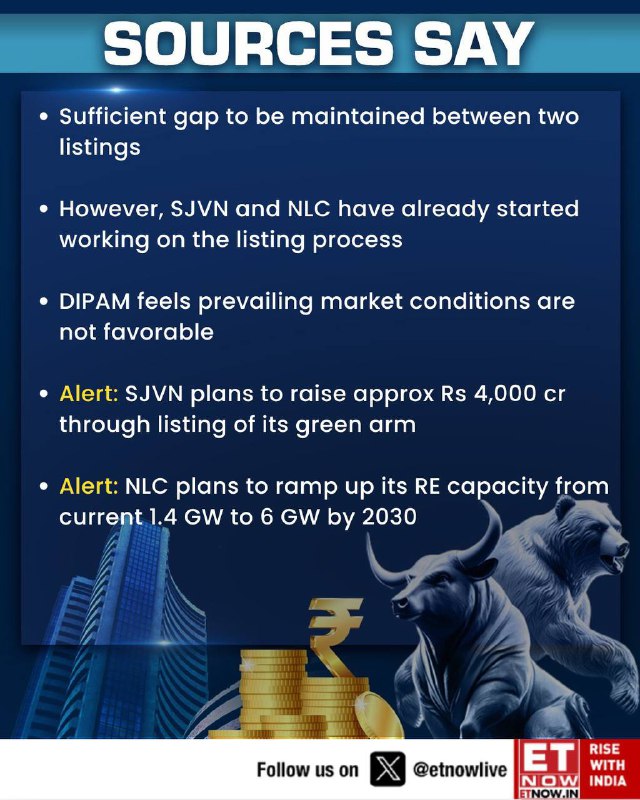 SOURCES SAY

• Sufficient gap to be maintained between two listings

• However, SJVN and NLC have already started working on the listing process

• DIPAM feels prevailing market conditions are not favorable

• Alert: SJVN plans to raise approx Rs 4,000 cr through listing of its green arm

• Alert: NLC plans to ramp up its RE capacity from current 1.4 GW to 6 GW by 2030

₹

Follow us on @etnowlive

ET NOW ETNOW.IN

RISE WITH INDIA